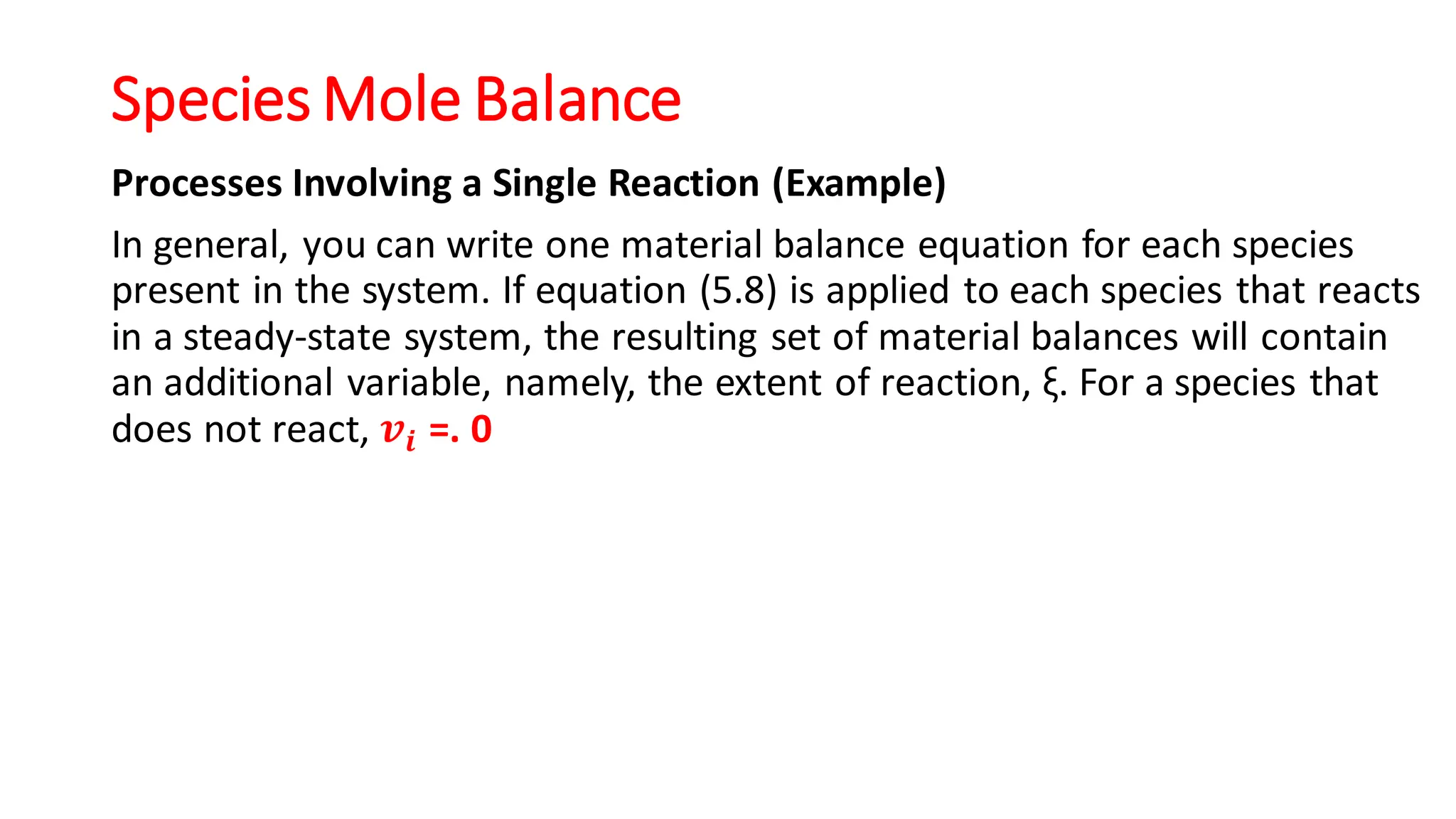 Species Mole Balance

Processes Involving a Single Reaction (Example)

In general, you can write one material balance equation for each species present in the system. If equation (5.8) is applied to each species that reacts in a steady-state system, the resulting set of material balances will contain an additional variable, namely, the extent of reaction, ξ. For a species that does not react, $v_i$ =. 0